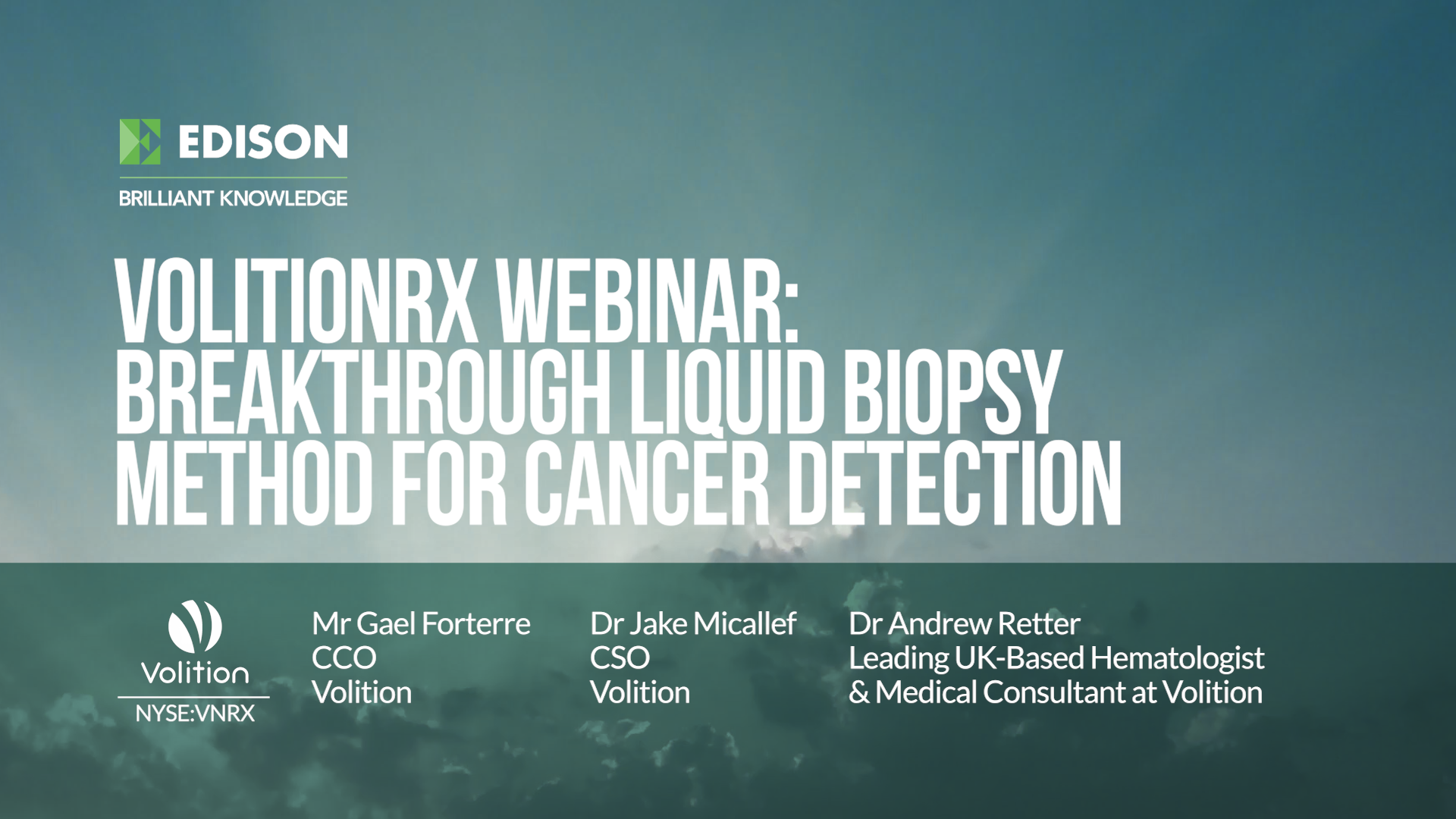 EDISON
BRILLIANT KNOWLEDGE

VOLITIONRX WEBINAR: BREAKTHROUGH LIQUID BIOPSY METHOD FOR CANCER DETECTION

Volition
NYSE:VNRX

Mr Gael Forterre
CCO
Volition

Dr Jake Micallef
CSO
Volition

Dr Andrew Retter
Leading UK-Based Hematologist
& Medical Consultant at Volition